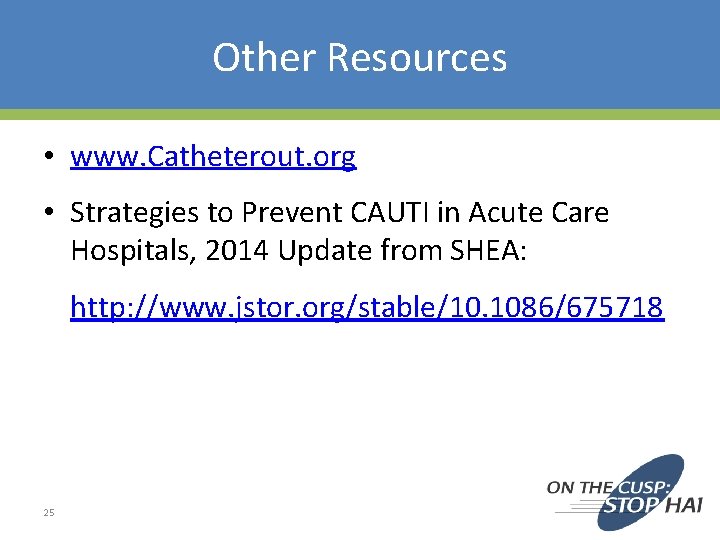 Other Resources

• www.Catheterout.org

• Strategies to Prevent CAUTI in Acute Care Hospitals, 2014 Update from SHEA:

http://www.jstor.org/stable/10.1086/675718

25

ON THE CUSP: STOP HAI